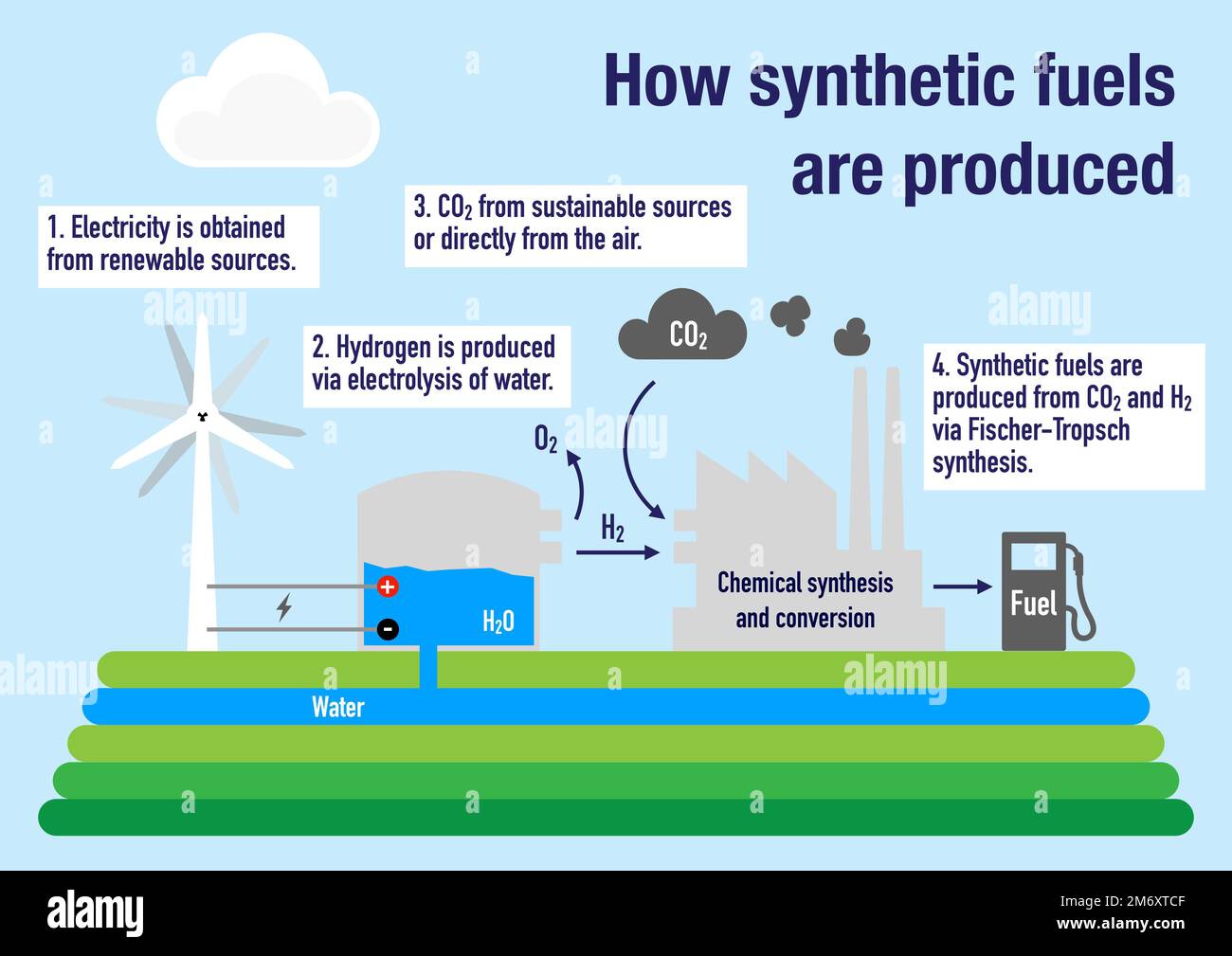 How synthetic fuels are produced

1. Electricity is obtained from renewable sources.

3. $CO_2$ from sustainable sources or directly from the air.

2. Hydrogen is produced via electrolysis of water.

$CO_2$

4. Synthetic fuels are produced from $CO_2$ and $H_2$ via Fischer-Tropsch synthesis.

$O_2$

$H_2$

+

-

$H_2O$

Chemical synthesis and conversion

Fuel

Water

alamy

alamy

alamy

alamy

alamy

alamy

Image ID: 2M6XTCF
www.alamy.com